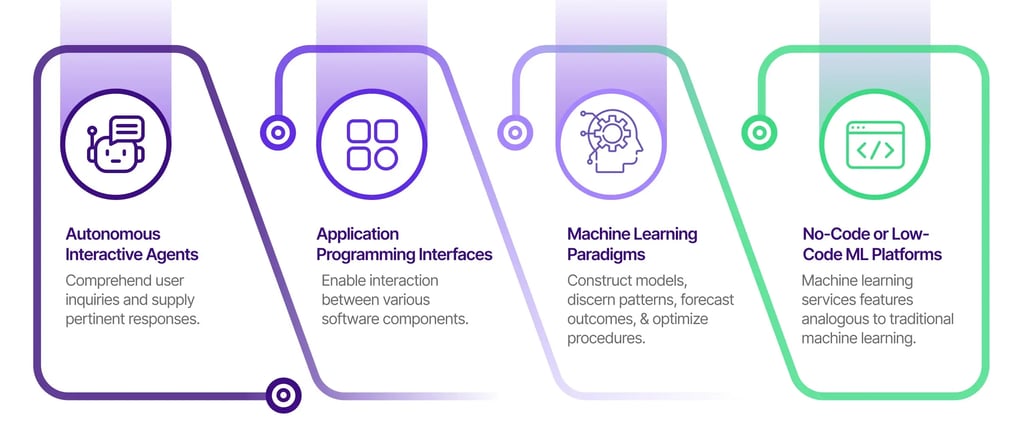 Autonomous Interactive Agents

Comprehend user inquiries and supply pertinent responses.

Application Programming Interfaces

Enable interaction between various software components.

Machine Learning Paradigms

Construct models, discern patterns, forecast outcomes, & optimize procedures.

No-Code or Low-Code ML Platforms

Machine learning services features analogous to traditional machine learning.